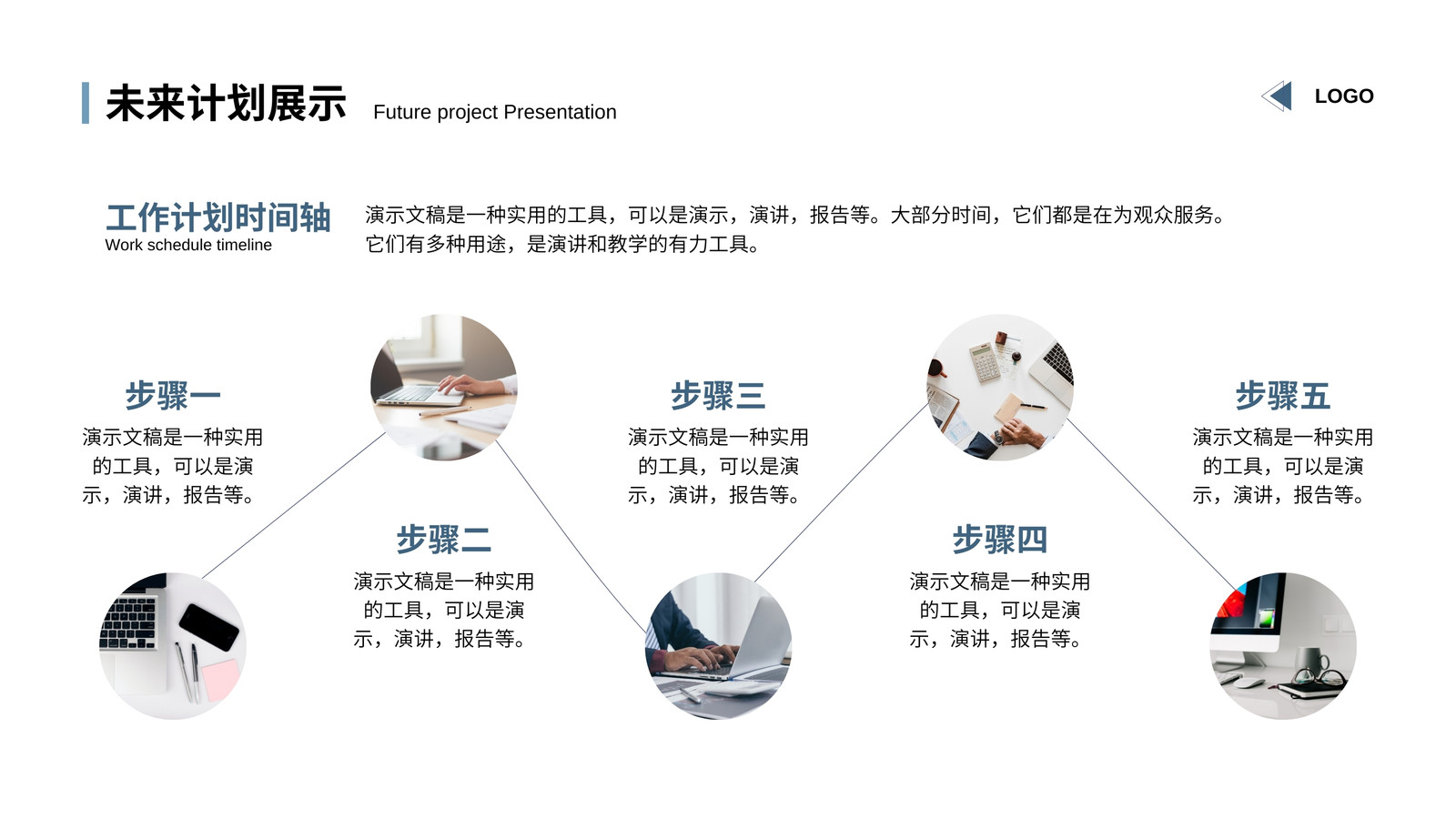 未来计划展示 Future project Presentation

LOGO

工作计划时间轴
Work schedule timeline

演示文稿是一种实用的工具，可以是演示，演讲，报告等。大部分时间，它们都是在为观众服务。它们有多种用途，是演讲和教学的有力工具。

步骤一
演示文稿是一种实用的工具，可以是演示，演讲，报告等。

步骤二
演示文稿是一种实用的工具，可以是演示，演讲，报告等。

步骤三
演示文稿是一种实用的工具，可以是演示，演讲，报告等。

步骤四
演示文稿是一种实用的工具，可以是演示，演讲，报告等。

步骤五
演示文稿是一种实用的工具，可以是演示，演讲，报告等。